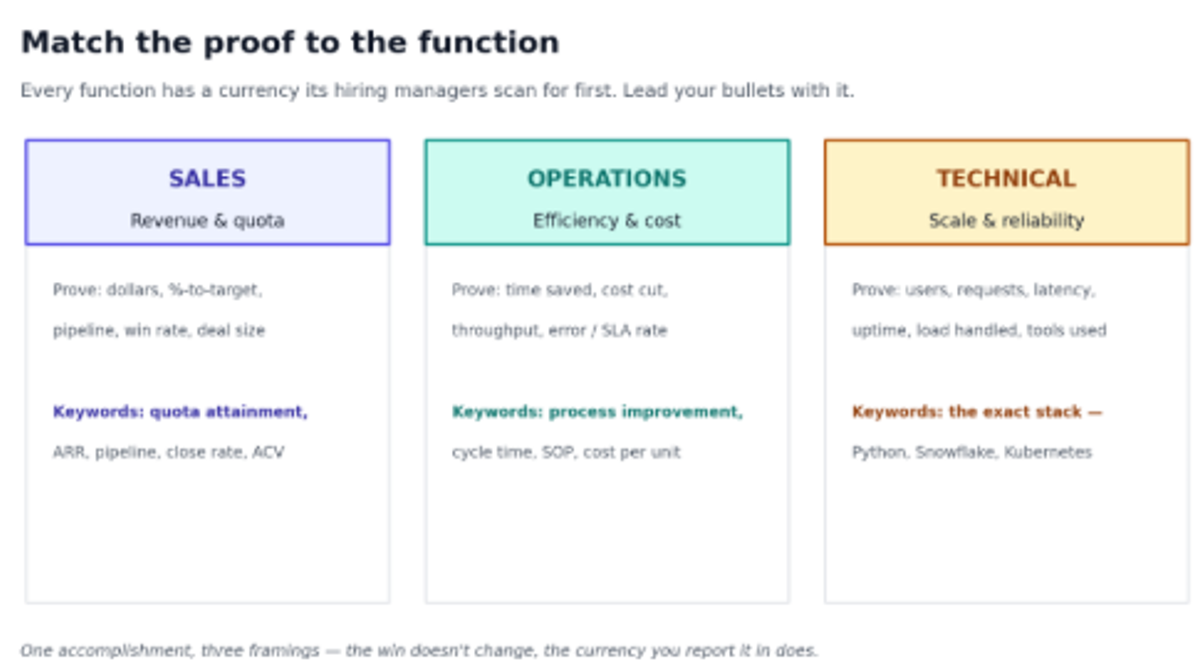 Match the proof to the function

Every function has a currency its hiring managers scan for first. Lead your bullets with it.

SALES
Revenue & quota

Prove: dollars, %-to-target, pipeline, win rate, deal size

Keywords: quota attainment, ARR, pipeline, close rate, ACV

OPERATIONS
Efficiency & cost

Prove: time saved, cost cut, throughput, error / SLA rate

Keywords: process improvement, cycle time, SOP, cost per unit

TECHNICAL
Scale & reliability

Prove: users, requests, latency, uptime, load handled, tools used

Keywords: the exact stack — Python, Snowflake, Kubernetes

One accomplishment, three framings — the win doesn't change, the currency you report it in does.